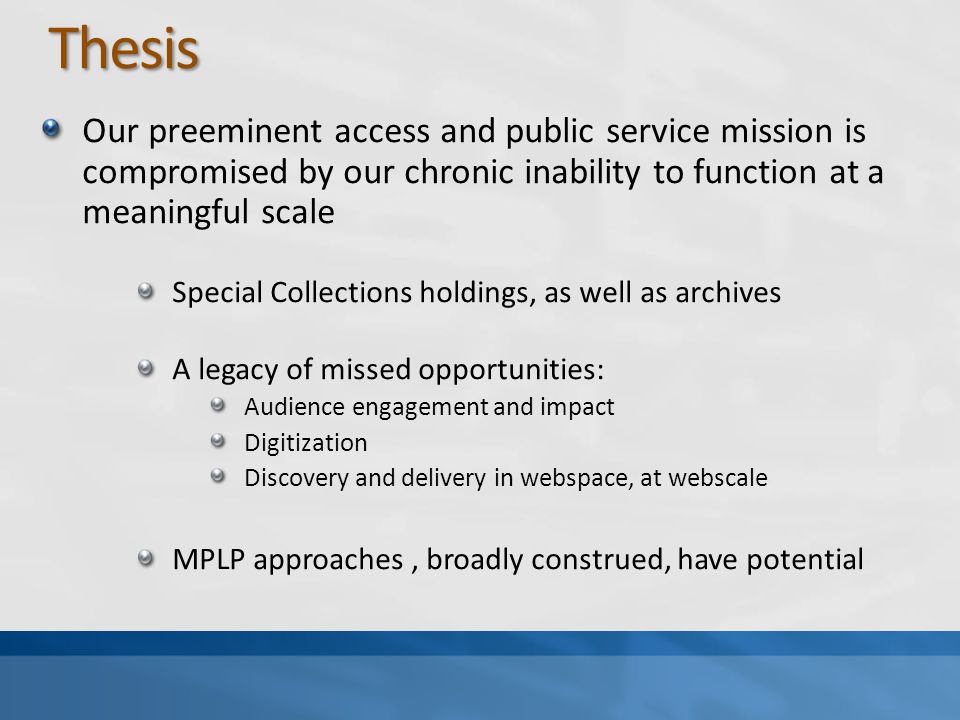 Thesis

Our preeminent access and public service mission is compromised by our chronic inability to function at a meaningful scale

Special Collections holdings, as well as archives

A legacy of missed opportunities:

Audience engagement and impact

Digitization

Discovery and delivery in webspace, at webscale

MPLP approaches , broadly construed, have potential